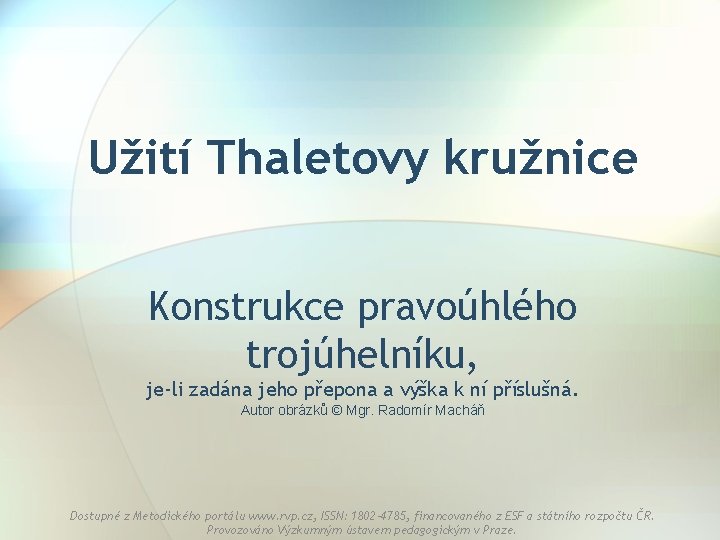 Užití Thaletovy kružnice

Konstrukce pravoúhlého trojúhelníku,
je-li zadána jeho přepona a výška k ní příslušná.
Autor obrázků © Mgr. Radomír Macháň

Dostupné z Metodického portálu www.rvp.cz, ISSN: 1802-4785, financovaného z ESF a státního rozpočtu ČR. Provozováno Výzkumným ústavem pedagogickým v Praze.